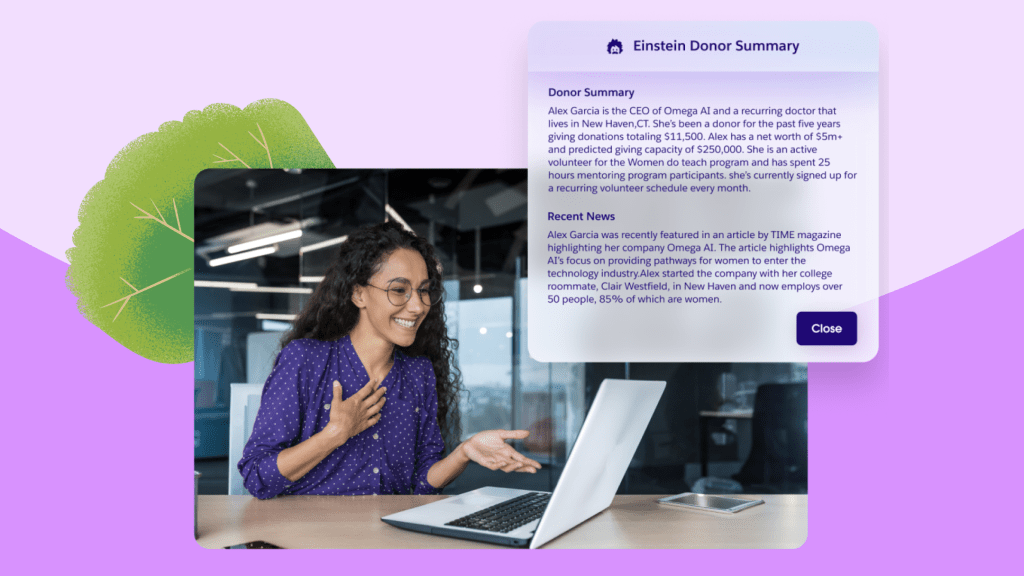 Einstein Donor Summary

Donor Summary

Alex Garcia is the CEO of Omega AI and a recurring doctor that lives in New Haven,CT. She's been a donor for the past five years giving donations totaling $11,500. Alex has a net worth of $5m+ and predicted giving capacity of $250,000. She is an active volunteer for the Women do teach program and has spent 25 hours mentoring program participants. she's currently signed up for a recurring volunteer schedule every month.

Recent News

Alex Garcia was recently featured in an article by TIME magazine highlighting her company Omega AI. The article highlights Omega AI's focus on providing pathways for women to enter the technology industry.Alex started the company with her college roommate, Clair Westfield, in New Haven and now employs over 50 people, 85% of which are women.

Close